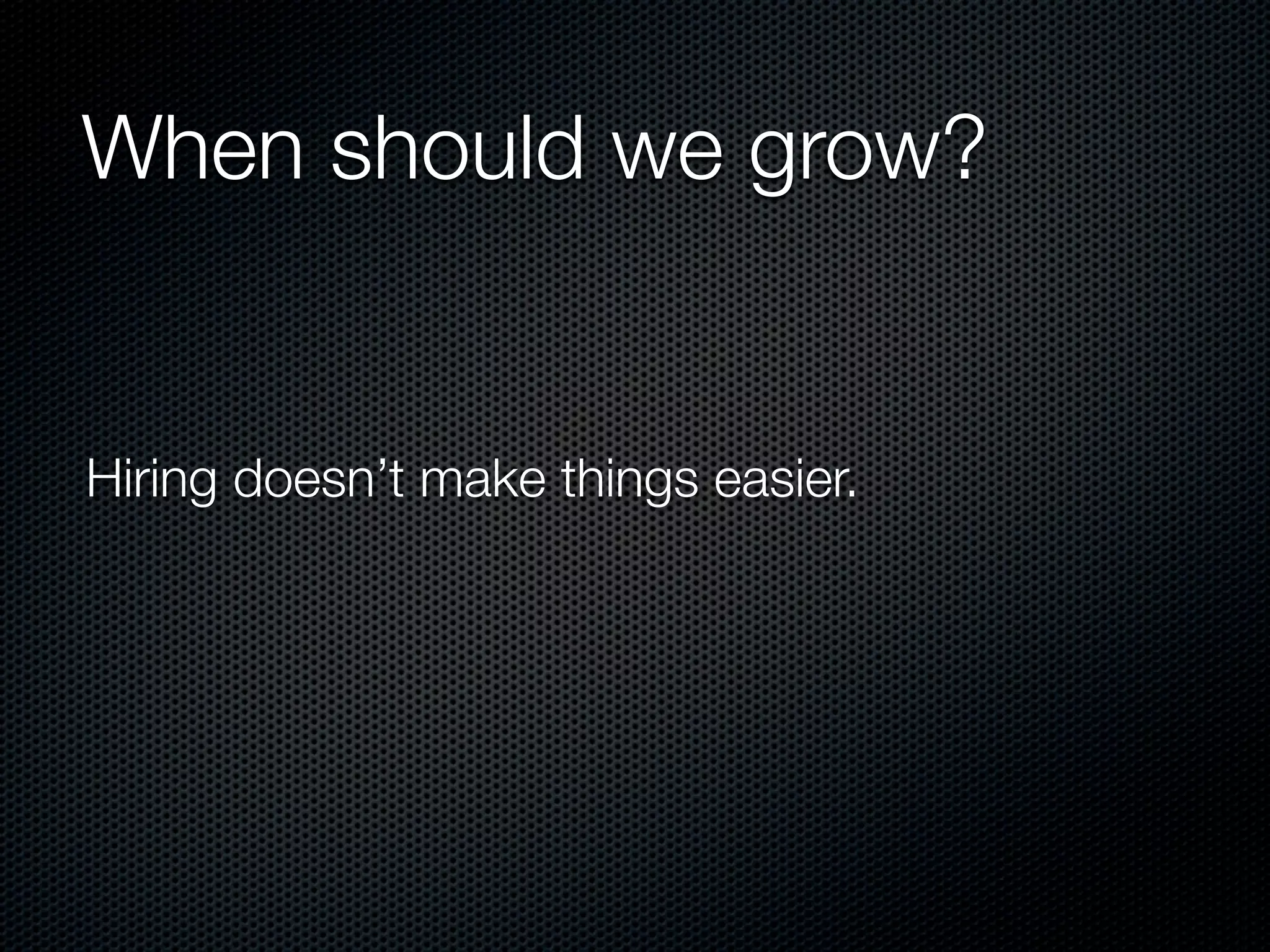 When should we grow?

Hiring doesn’t make things easier.